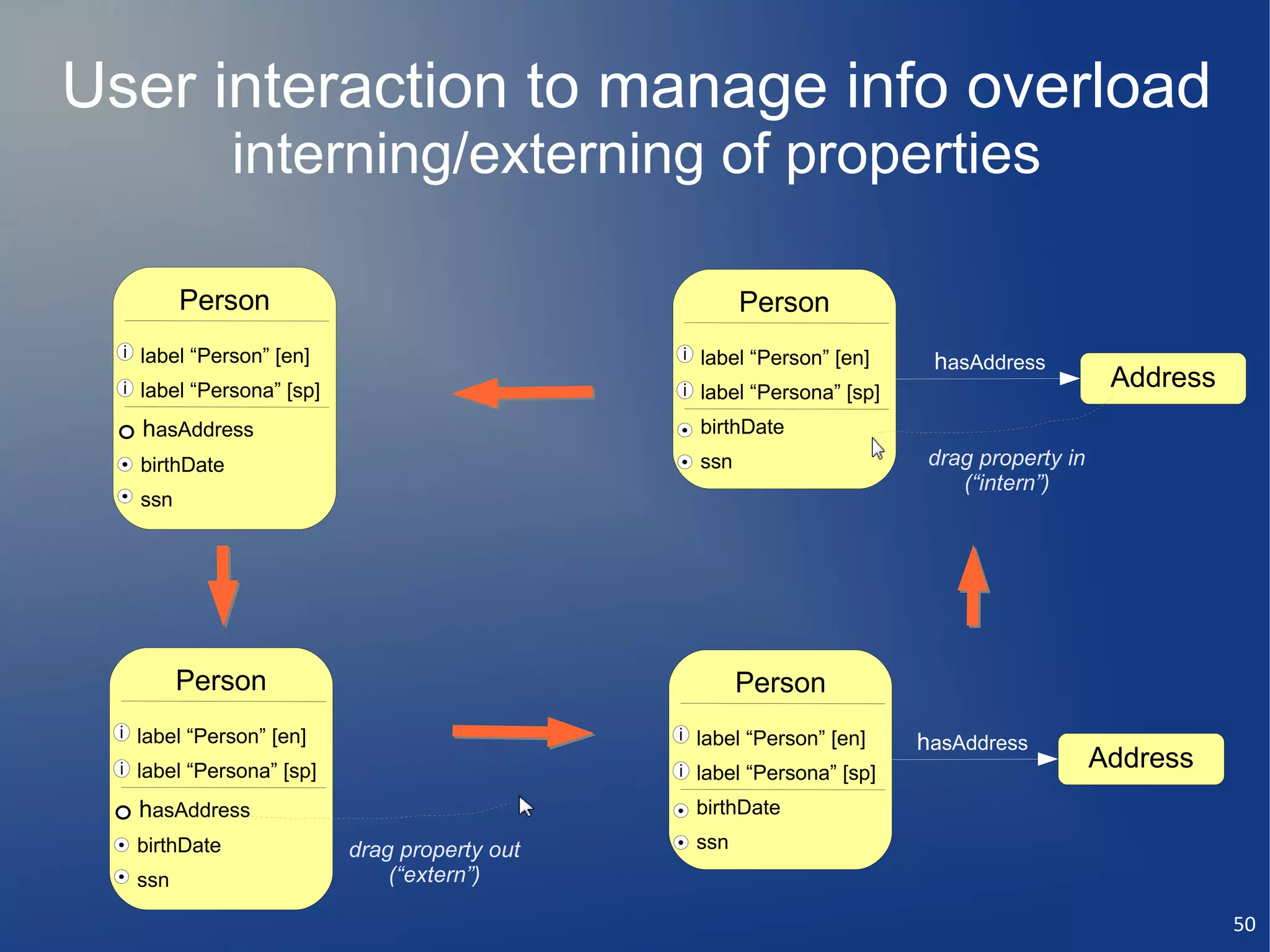 User interaction to manage info overload
interning/externing of properties

Person
label “Person” [en]
label “Persona” [sp]
hasAddress
birthDate
ssn

Person
label “Person” [en]
label “Persona” [sp]
birthDate
ssn

hasAddress

Address

drag property in
(“intern”)

Person
label “Person” [en]
label “Persona” [sp]
hasAddress
birthDate
ssn

drag property out
(“extern”)

Person
label “Person” [en]
label “Persona” [sp]
birthDate
ssn

hasAddress

Address

50